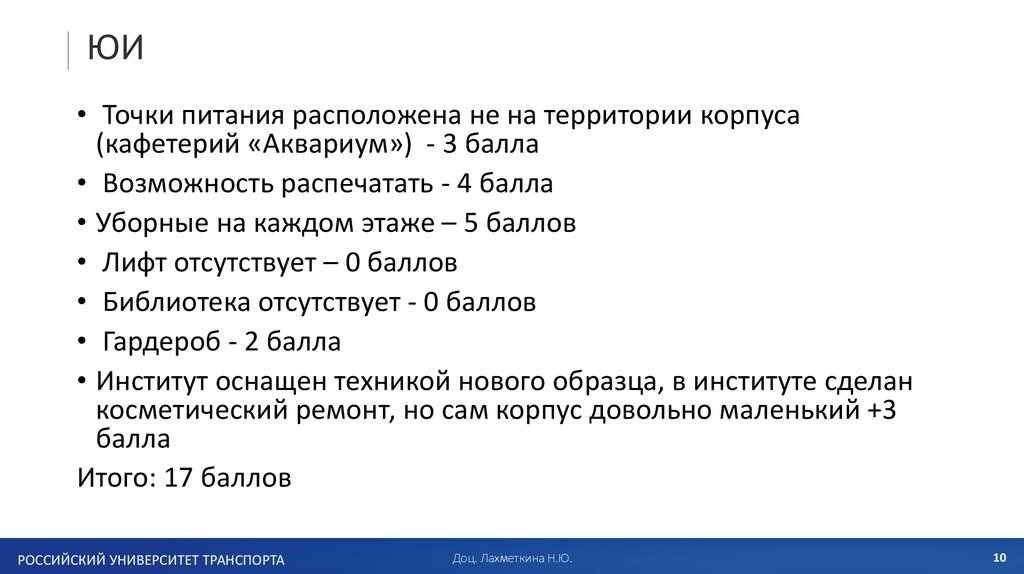 ЮИ

• Точки питания расположена не на территории корпуса (кафетерий «Аквариум») - 3 балла
• Возможность распечатать - 4 балла
• Уборные на каждом этаже – 5 баллов
• Лифт отсутствует – 0 баллов
• Библиотека отсутствует - 0 баллов
• Гардероб - 2 балла
• Институт оснащен техникой нового образца, в институте сделан косметический ремонт, но сам корпус довольно маленький +3 балла

Итого: 17 баллов

РОССИЙСКИЙ УНИВЕРСИТЕТ ТРАНСПОРТА
Доц. Лахметкина Н.Ю.
10